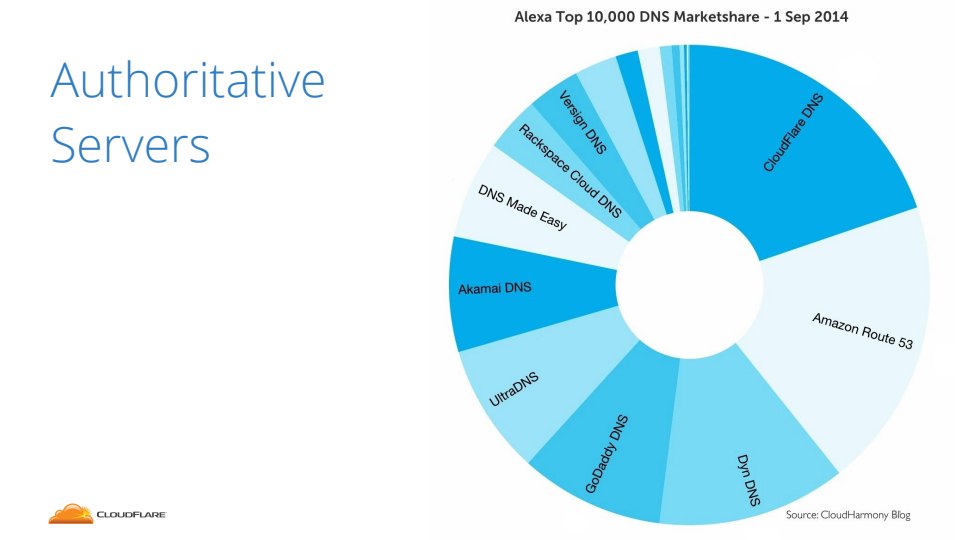 Authoritative Servers

Alexa Top 10,000 DNS Marketshare - 1 Sep 2014

CloudFlare DNS
Amazon Route 53
Dyn DNS
GoDaddy DNS
UltraDNS
Akamai DNS
DNS Made Easy
Rackspace Cloud DNS
Versign DNS

Source: CloudHarmony Blog

CLOUDFLARE